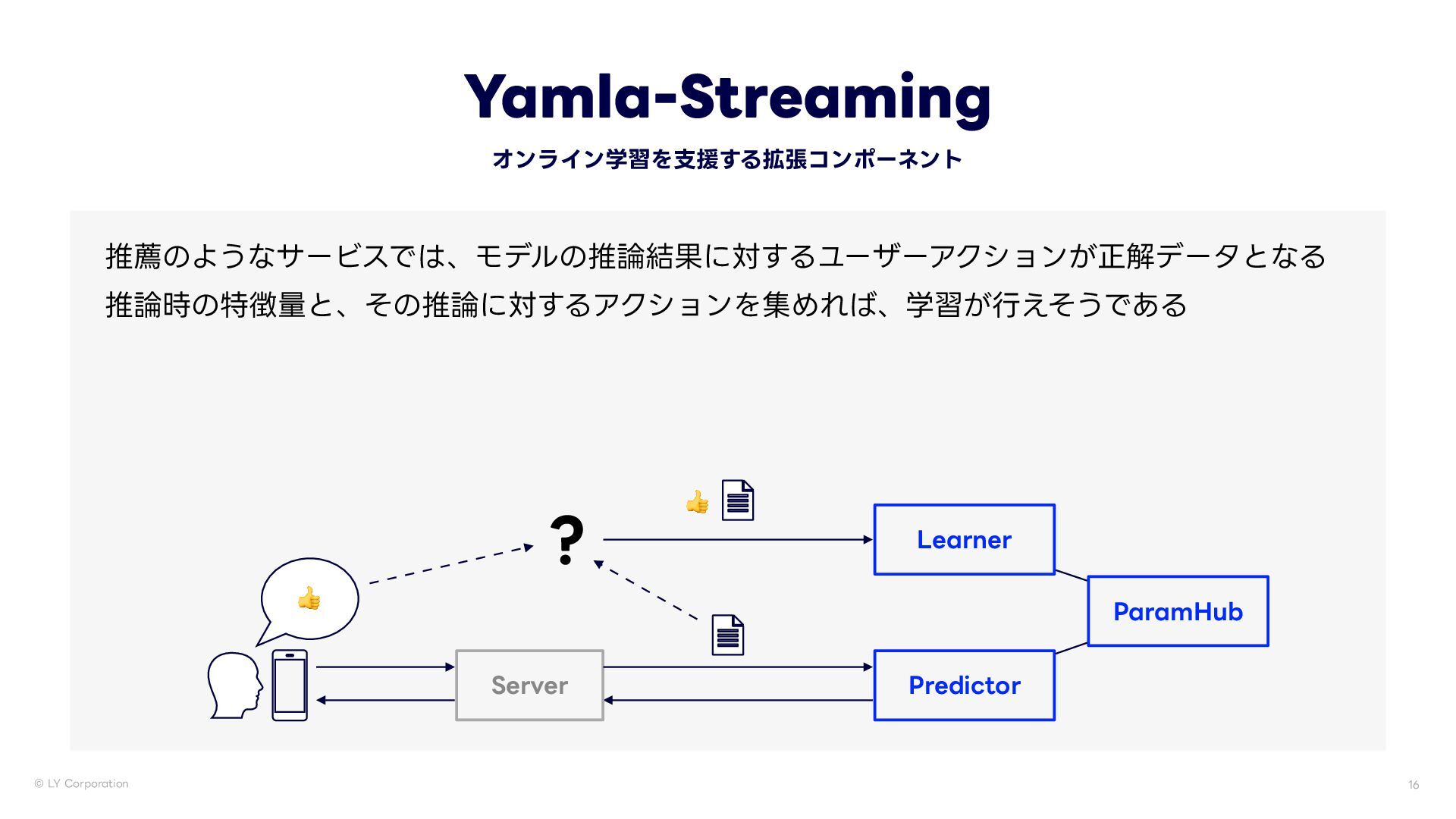 Yamla-Streaming

オンライン学習を支援する拡張コンポーネント

推薦のようなサービスでは、モデルの推論結果に対するユーザーアクションが正解データとなる
推論時の特徴量と、その推論に対するアクションを集めれば、学習が行えそうである

?

Learner

ParamHub

Server

Predictor

© LY Corporation

16